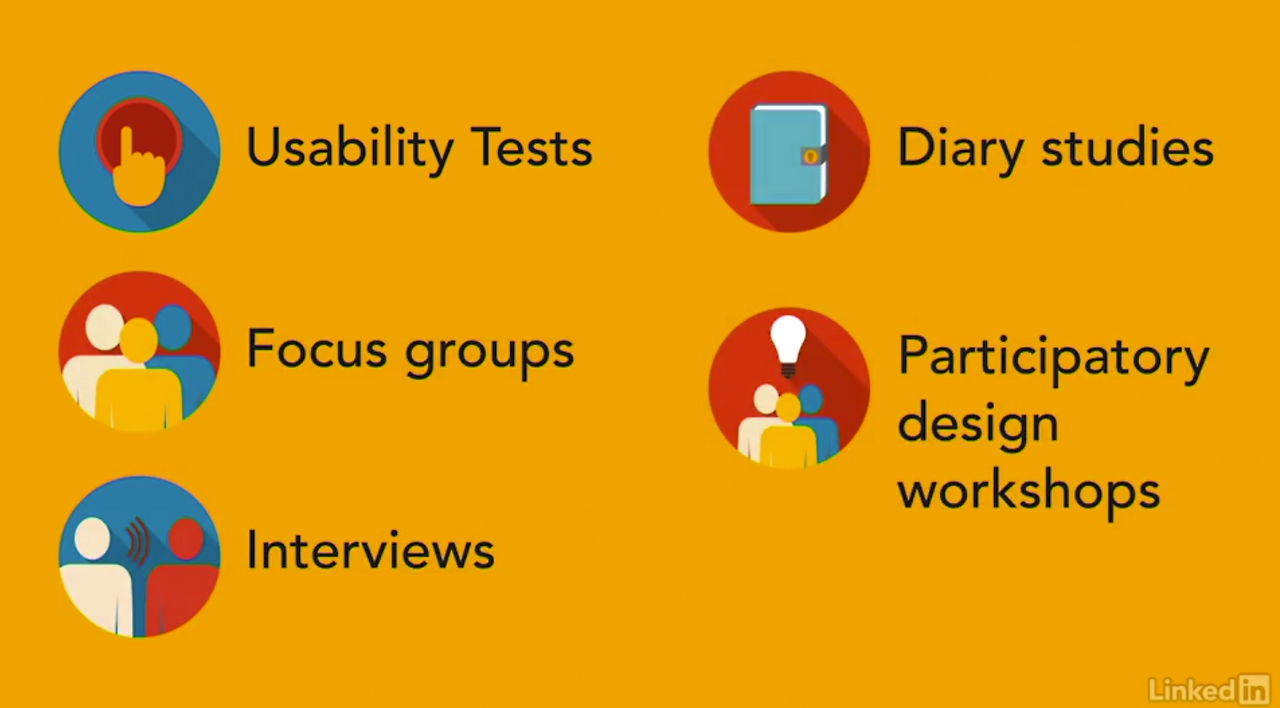 Usability Tests

Focus groups

Interviews

Diary studies

Participatory design workshops

LinkedIn